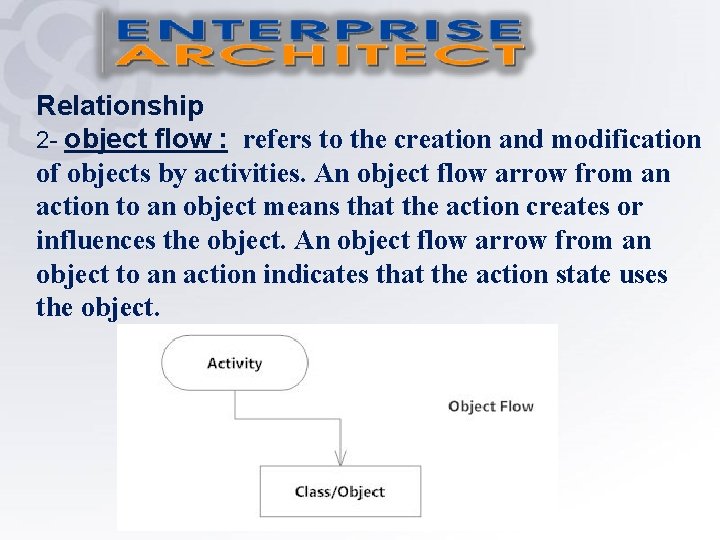 ENTERPRISE ARCHITECT

Relationship

2- object flow : refers to the creation and modification of objects by activities. An object flow arrow from an action to an object means that the action creates or influences the object. An object flow arrow from an object to an action indicates that the action state uses the object.

Activity

Object Flow

Class/Object